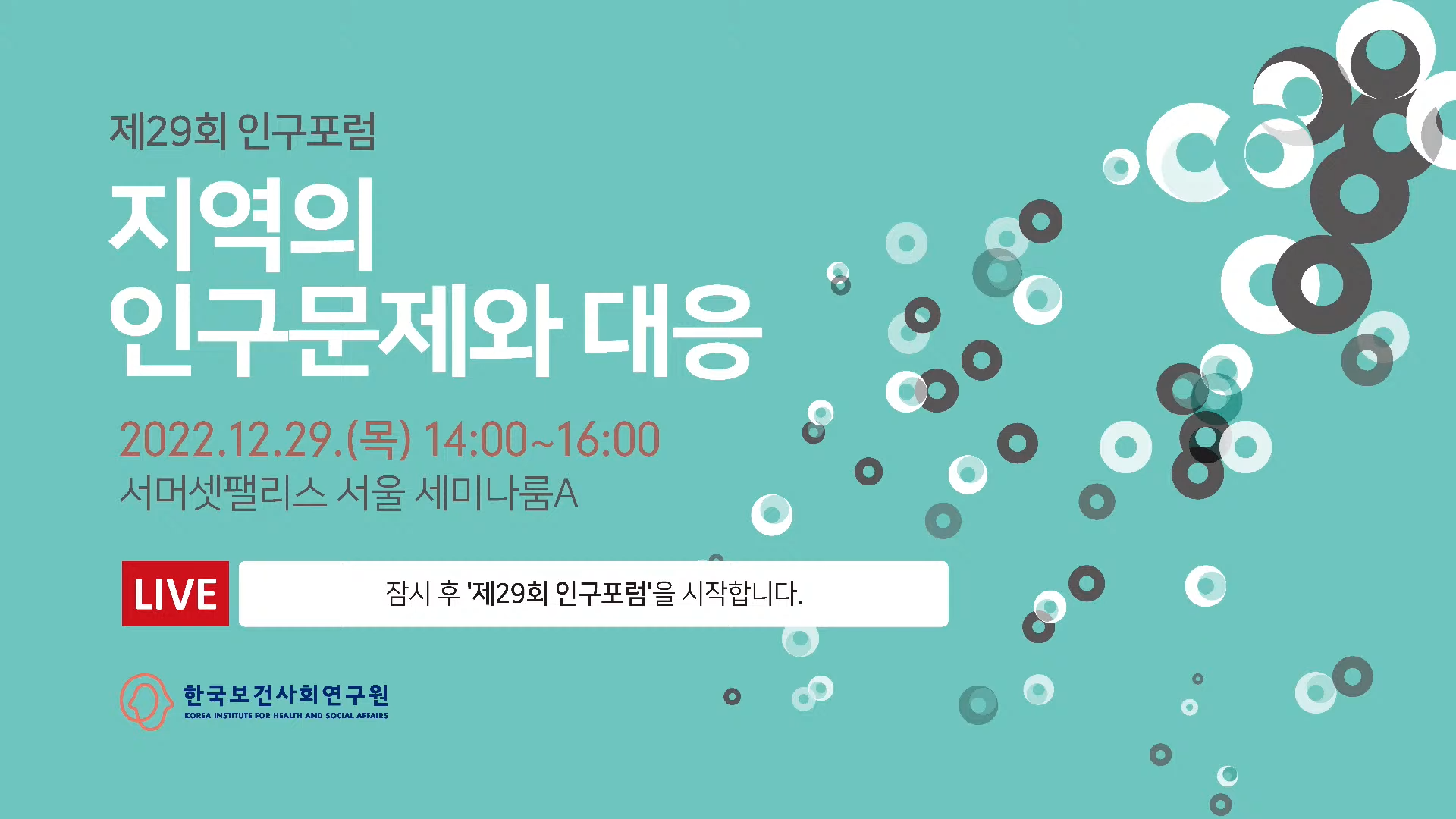 제29회 인구포럼

지역의 인구문제와 대응

2022.12.29.(목) 14:00~16:00

서머셋팰리스 서울 세미나룸A

LIVE

잠시 후 '제29회 인구포럼'을 시작합니다.

한국보건사회연구원
KOREA INSTITUTE FOR HEALTH AND SOCIAL AFFAIRS